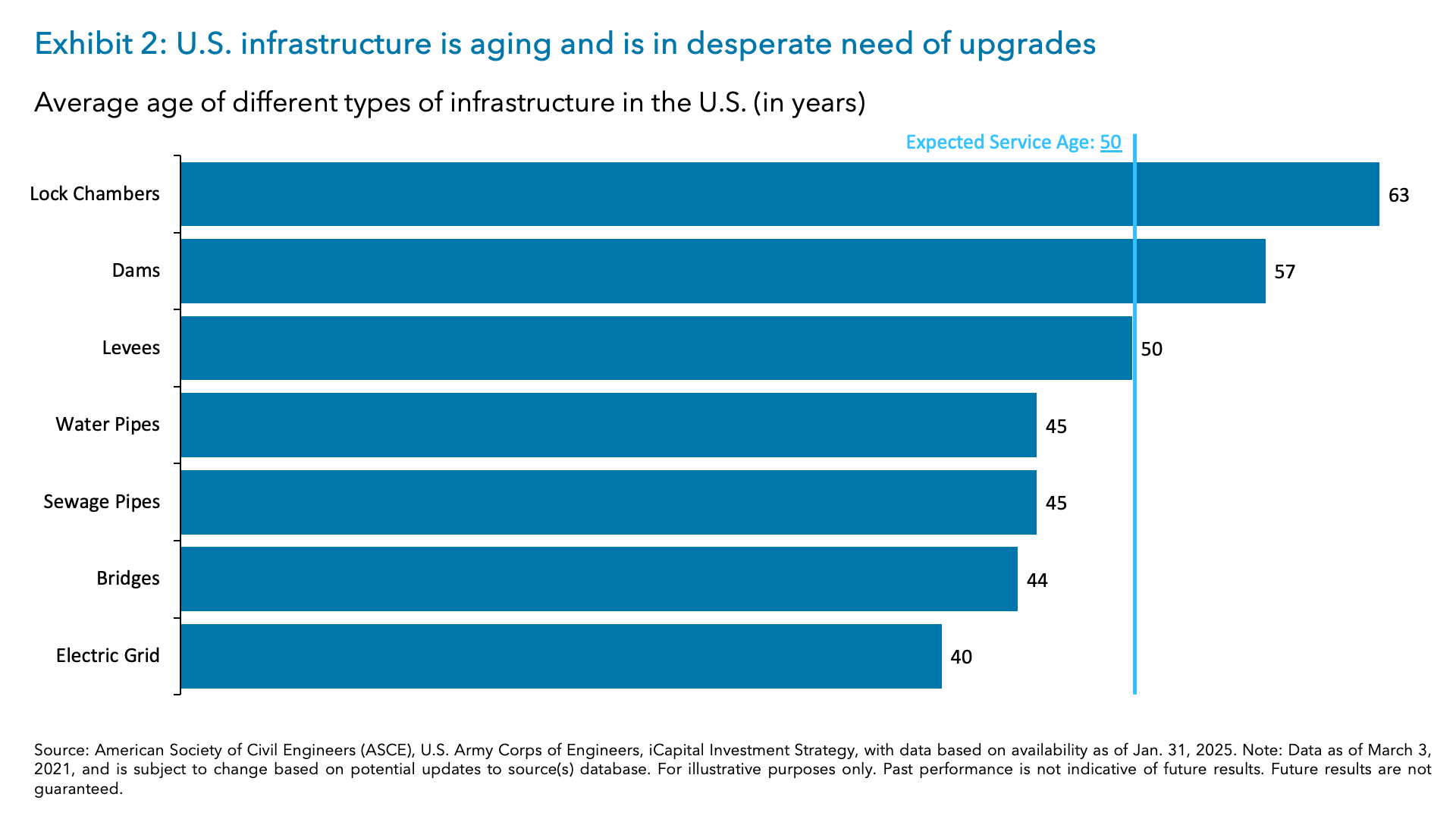 Exhibit 2: U.S. infrastructure is aging and is in desperate need of upgrades

Average age of different types of infrastructure in the U.S. (in years)

Expected Service Age: 50

Lock Chambers 63
Dams 57
Levees 50
Water Pipes 45
Sewage Pipes 45
Bridges 44
Electric Grid 40

Source: American Society of Civil Engineers (ASCE), U.S. Army Corps of Engineers, iCapital Investment Strategy, with data based on availability as of Jan. 31, 2025. Note: Data as of March 3, 2021, and is subject to change based on potential updates to source(s) database. For illustrative purposes only. Past performance is not indicative of future results. Future results are not guaranteed.